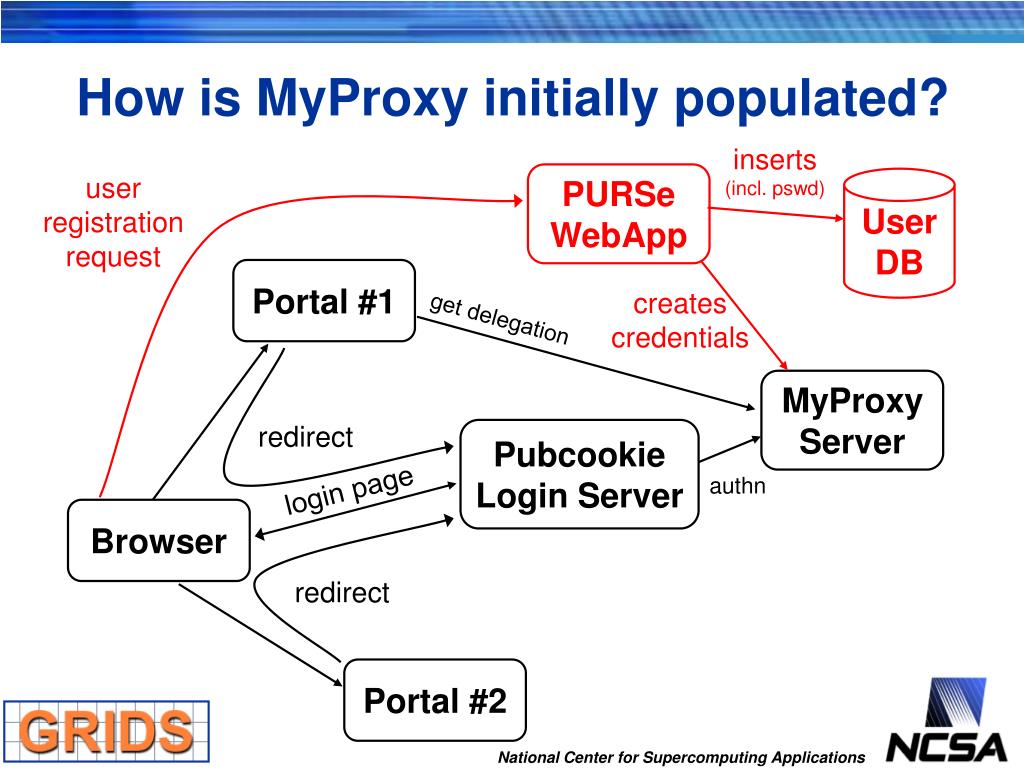 How is MyProxy initially populated?

user registration request

PURSe WebApp

inserts (incl. pswd)

User DB

Portal #1

get delegation

creates credentials

MyProxy Server

redirect

Pubcookie Login Server

authn

login page

Browser

redirect

Portal #2

GRIDS

National Center for Supercomputing Applications

NCSA